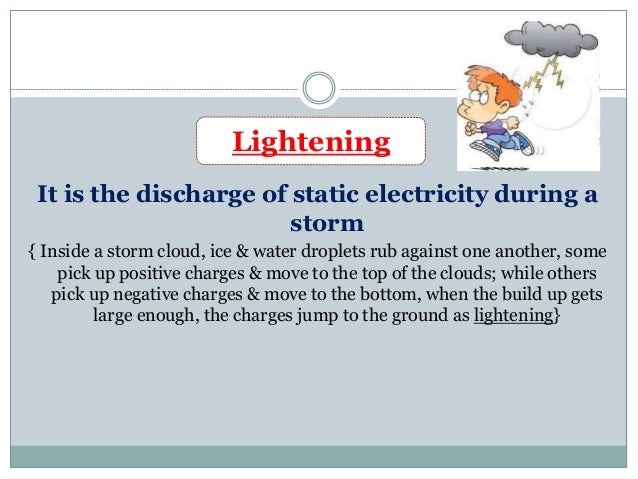 Lightening

It is the discharge of static electricity during a storm

{ Inside a storm cloud, ice & water droplets rub against one another, some pick up positive charges & move to the top of the clouds; while others pick up negative charges & move to the bottom, when the build up gets large enough, the charges jump to the ground as lightening}